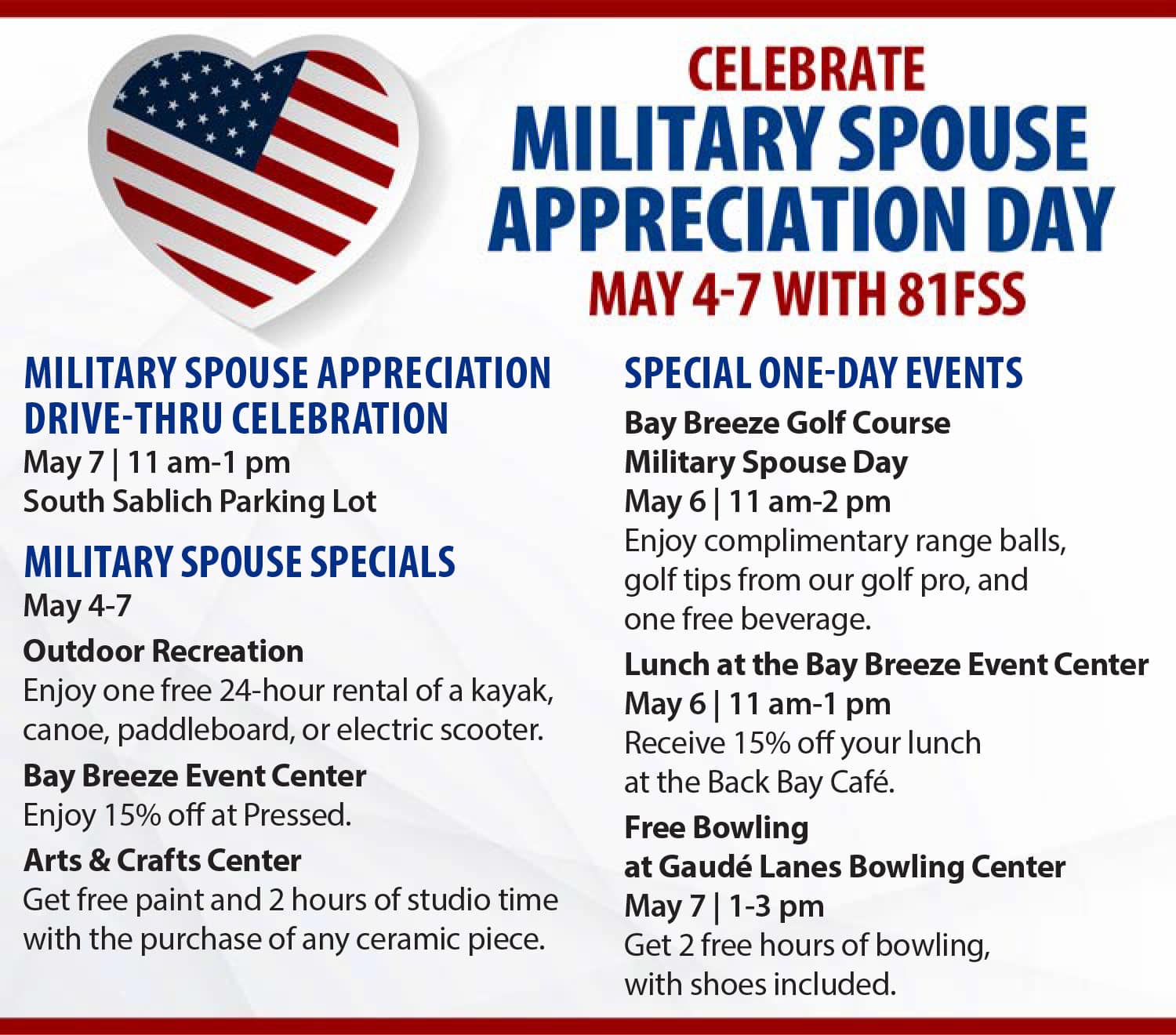 CELEBRATE
MILITARY SPOUSE APPRECIATION DAY
MAY 4-7 WITH 81FSS

MILITARY SPOUSE APPRECIATION DRIVE-THRU CELEBRATION
May 7 | 11 am-1 pm
South Sablich Parking Lot

MILITARY SPOUSE SPECIALS
May 4-7

Outdoor Recreation
Enjoy one free 24-hour rental of a kayak, canoe, paddleboard, or electric scooter.

Bay Breeze Event Center
Enjoy 15% off at Pressed.

Arts & Crafts Center
Get free paint and 2 hours of studio time with the purchase of any ceramic piece.

SPECIAL ONE-DAY EVENTS

Bay Breeze Golf Course
Military Spouse Day
May 6 | 11 am-2 pm
Enjoy complimentary range balls, golf tips from our golf pro, and one free beverage.

Lunch at the Bay Breeze Event Center
May 6 | 11 am-1 pm
Receive 15% off your lunch at the Back Bay Café.

Free Bowling
at Gaudé Lanes Bowling Center
May 7 | 1-3 pm
Get 2 free hours of bowling, with shoes included.